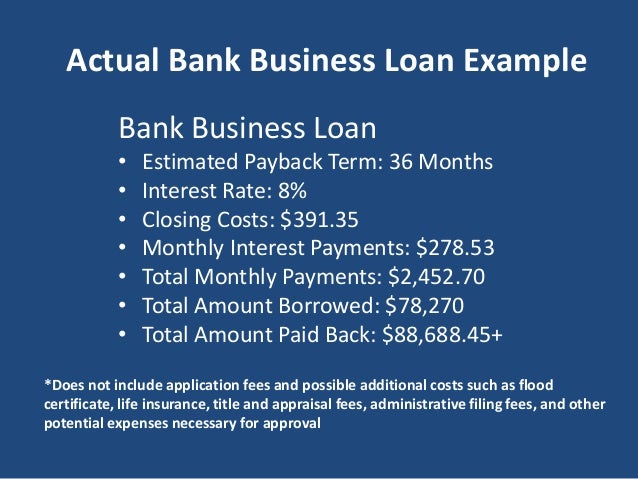 Actual Bank Business Loan Example

Bank Business Loan
• Estimated Payback Term: 36 Months
• Interest Rate: 8%
• Closing Costs: \$391.35
• Monthly Interest Payments: \$278.53
• Total Monthly Payments: \$2,452.70
• Total Amount Borrowed: \$78,270
• Total Amount Paid Back: \$88,688.45+

*Does not include application fees and possible additional costs such as flood certificate, life insurance, title and appraisal fees, administrative filing fees, and other potential expenses necessary for approval